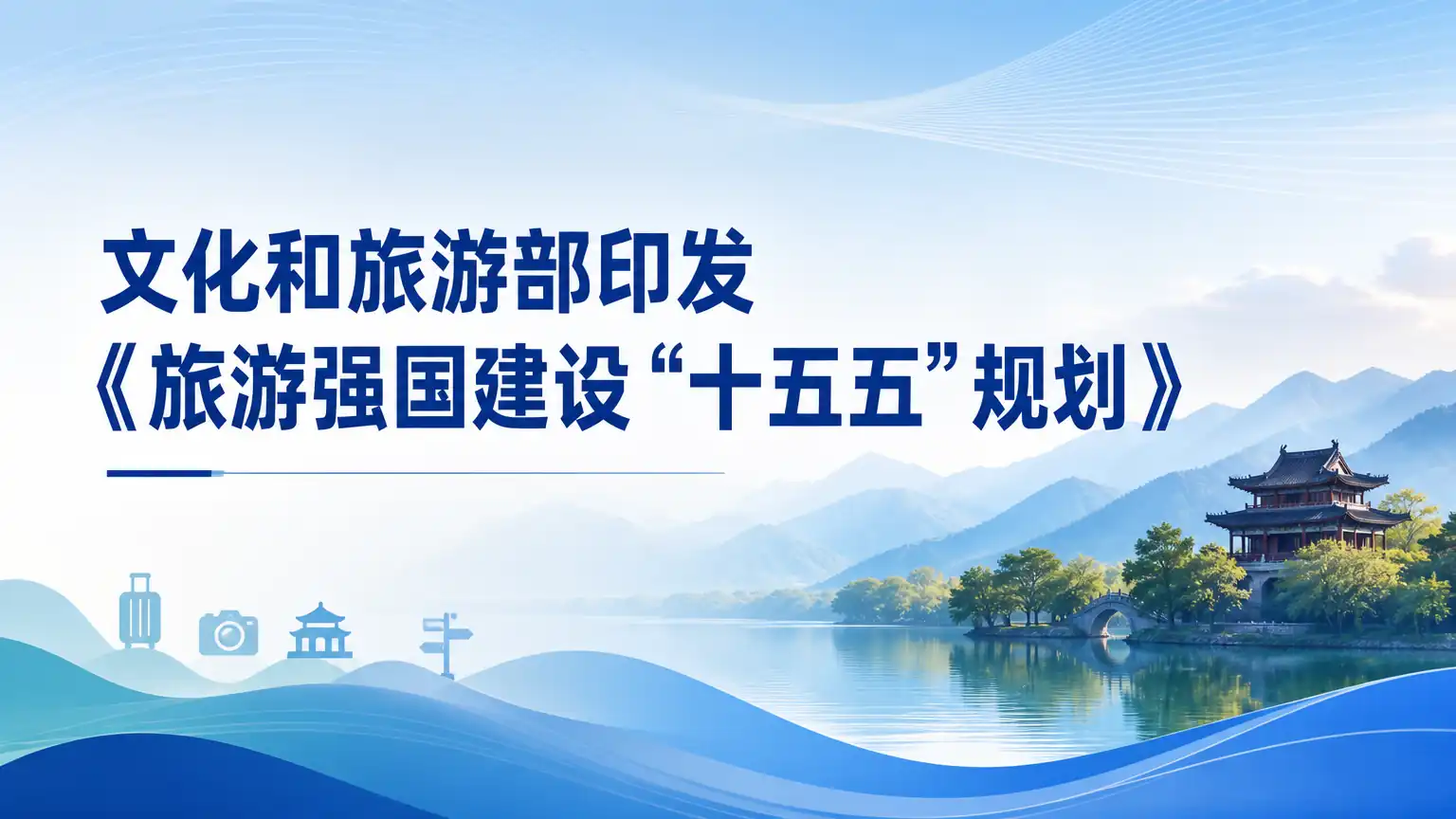 文化和旅游部印发
《旅游强国建设“十五五”规划》